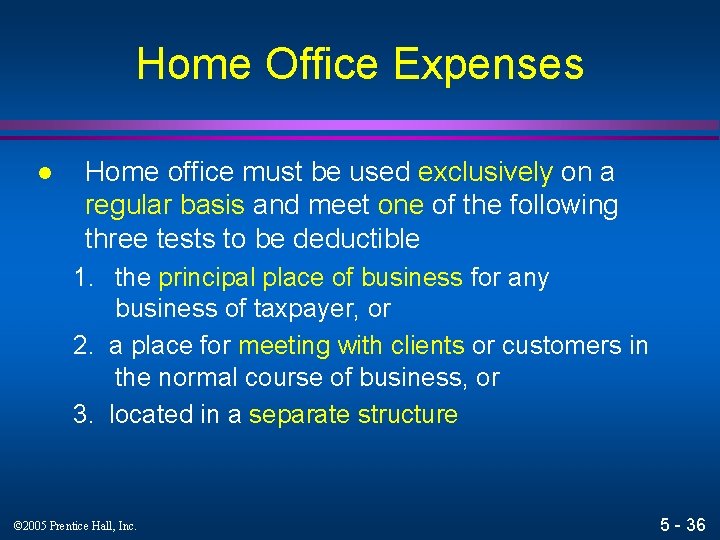 Home Office Expenses

● Home office must be used exclusively on a regular basis and meet one of the following three tests to be deductible

1. the principal place of business for any business of taxpayer, or

2. a place for meeting with clients or customers in the normal course of business, or

3. located in a separate structure

©2005 Prentice Hall, Inc.

5 - 36